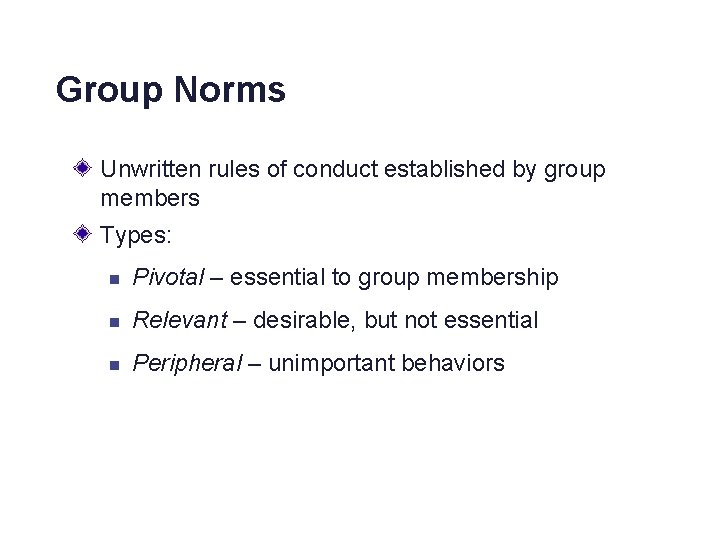 Group Norms

Unwritten rules of conduct established by group members

Types:

Pivotal – essential to group membership

Relevant – desirable, but not essential

Peripheral – unimportant behaviors